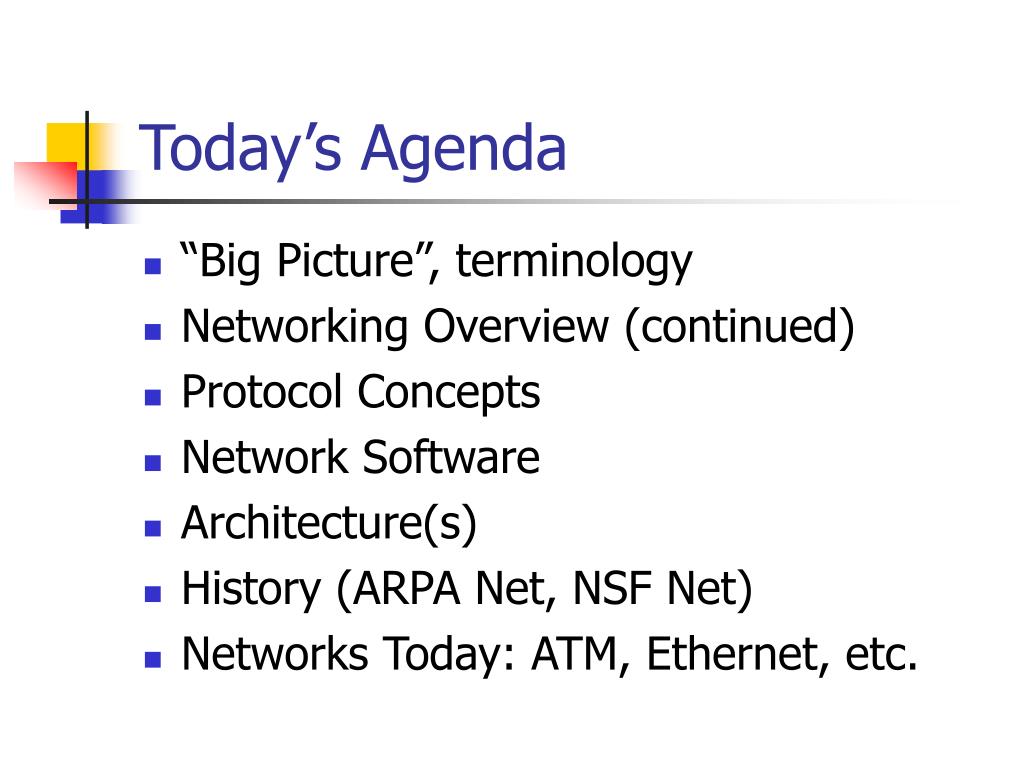 Today’s Agenda

- “Big Picture”, terminology
- Networking Overview (continued)
- Protocol Concepts
- Network Software
- Architecture(s)
- History (ARPA Net, NSF Net)
- Networks Today: ATM, Ethernet, etc.